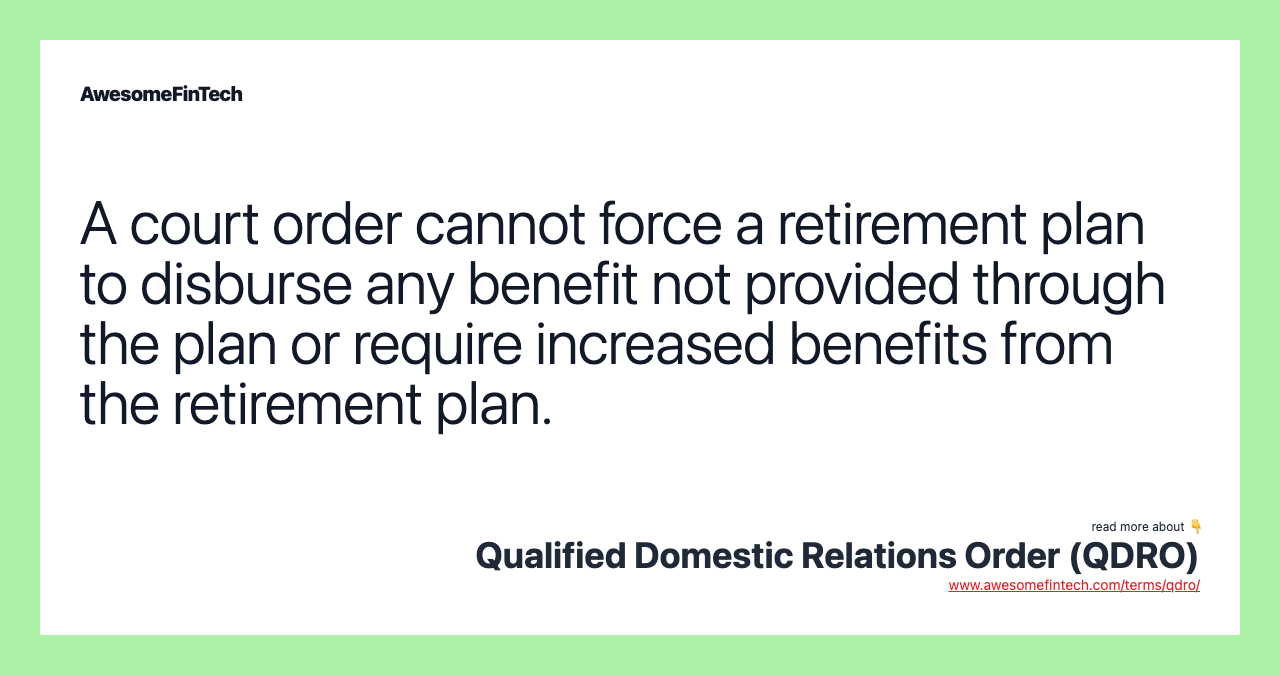 AwesomeFinTech

A court order cannot force a retirement plan to disburse any benefit not provided through the plan or require increased benefits from the retirement plan.

read more about 👇
Qualified Domestic Relations Order (QDRO)
www.awesomefintech.com/terms/qdro/